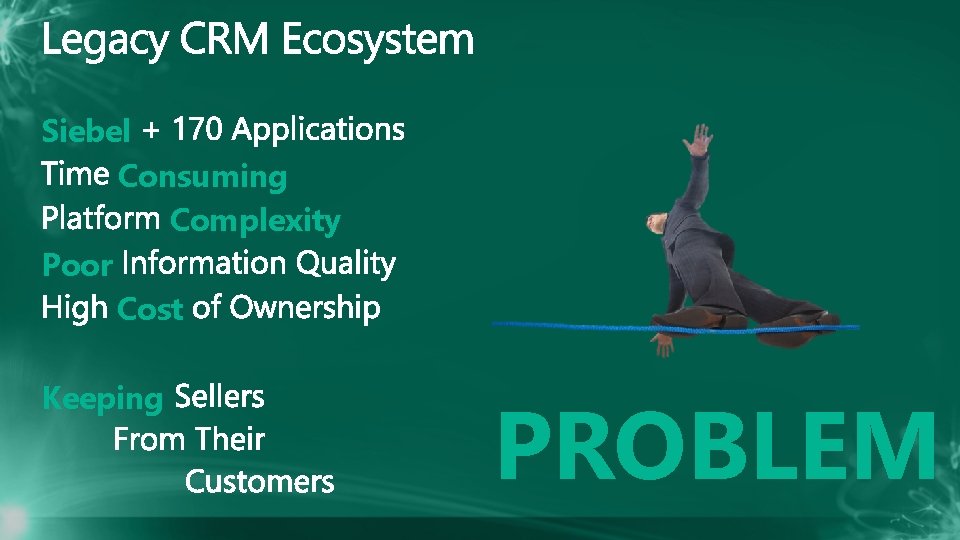 Legacy CRM Ecosystem

Siebel + 170 Applications
Time Consuming
Platform Complexity
Poor Information Quality
High Cost of Ownership

Keeping Sellers
From Their
Customers

PROBLEM